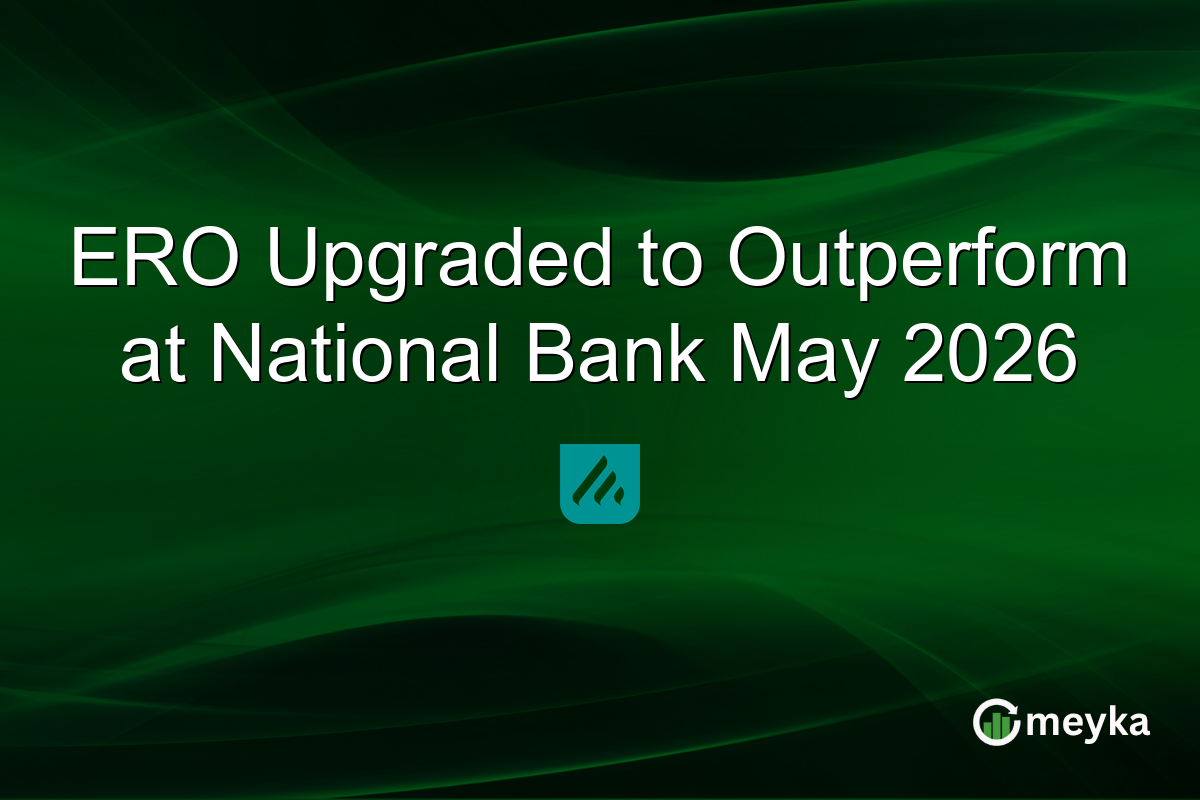 ERO Upgraded to Outperform at National Bank May 2026

meyka